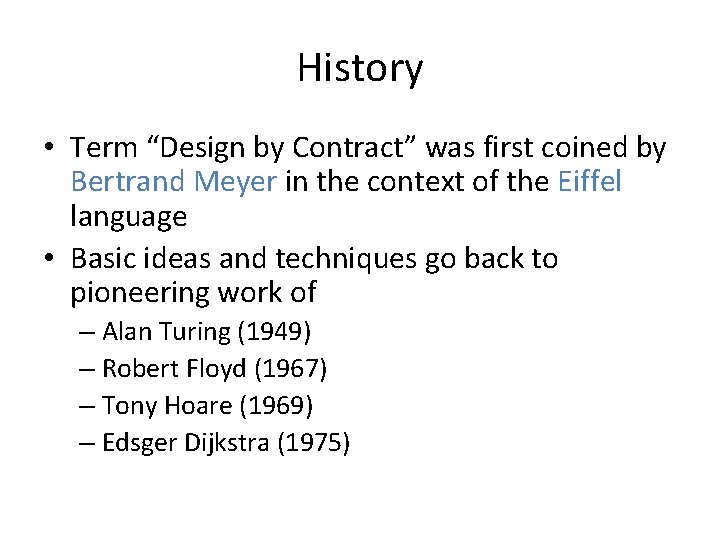 History

• Term “Design by Contract” was first coined by Bertrand Meyer in the context of the Eiffel language
• Basic ideas and techniques go back to pioneering work of
– Alan Turing (1949)
– Robert Floyd (1967)
– Tony Hoare (1969)
– Edsger Dijkstra (1975)